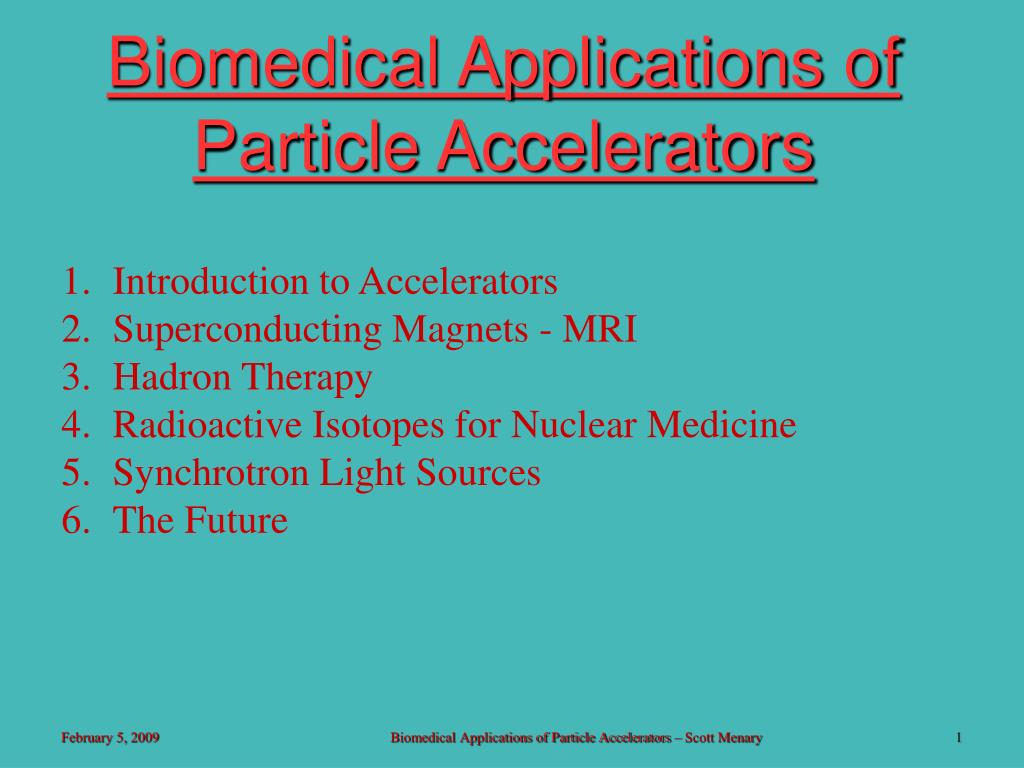 Biomedical Applications of Particle Accelerators

1. Introduction to Accelerators
2. Superconducting Magnets - MRI
3. Hadron Therapy
4. Radioactive Isotopes for Nuclear Medicine
5. Synchrotron Light Sources
6. The Future

February 5, 2009

Biomedical Applications of Particle Accelerators – Scott Menary

1